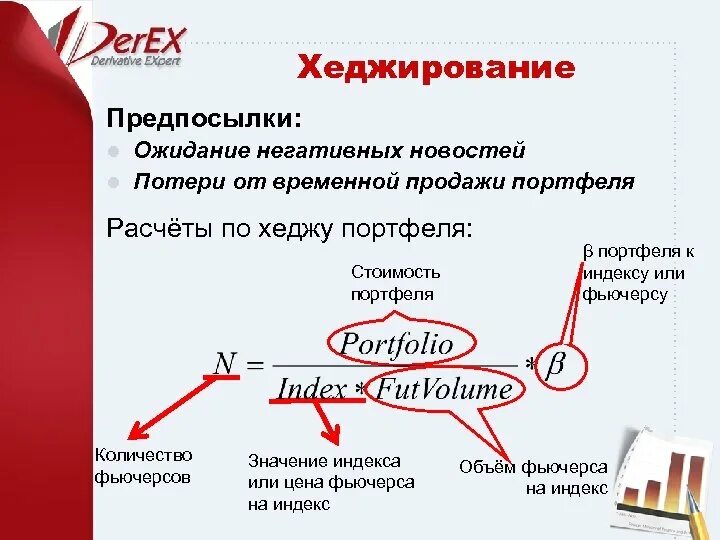 DerEX
Derivative EXpert

Хеджирование

Предпосылки:
Ожидание негативных новостей
Потери от временной продажи портфеля

Расчёты по хеджу портфеля:

Стоимость портфеля

β портфеля к индексу или фьючерсу

$N = \frac{Portfolio}{Index * FutVolume} * \beta$

Количество фьючерсов

Значение индекса или цена фьючерса на индекс

Объём фьючерса на индекс